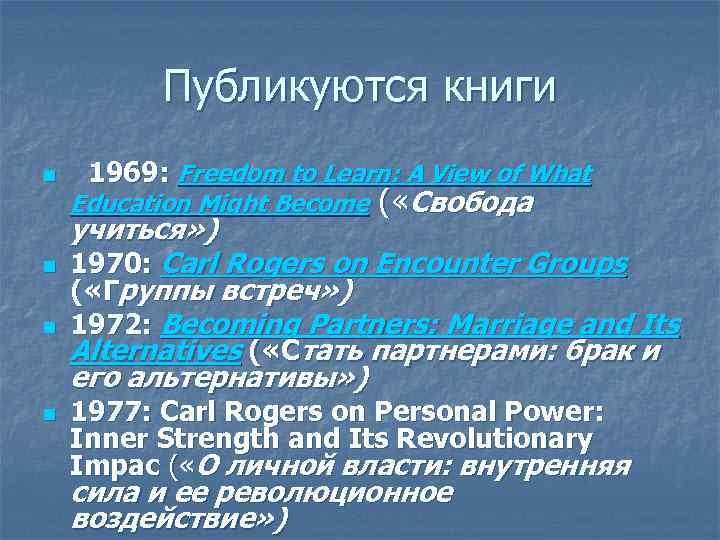 Публикуются книги

1969: Freedom to Learn: A View of What Education Might Become («Свобода учиться»)

1970: Carl Rogers on Encounter Groups («Группы встреч»)

1972: Becoming Partners: Marriage and Its Alternatives («Стать партнерами: брак и его альтернативы»)

1977: Carl Rogers on Personal Power: Inner Strength and Its Revolutionary Impac («О личной власти: внутренняя сила и ее революционное воздействие»)